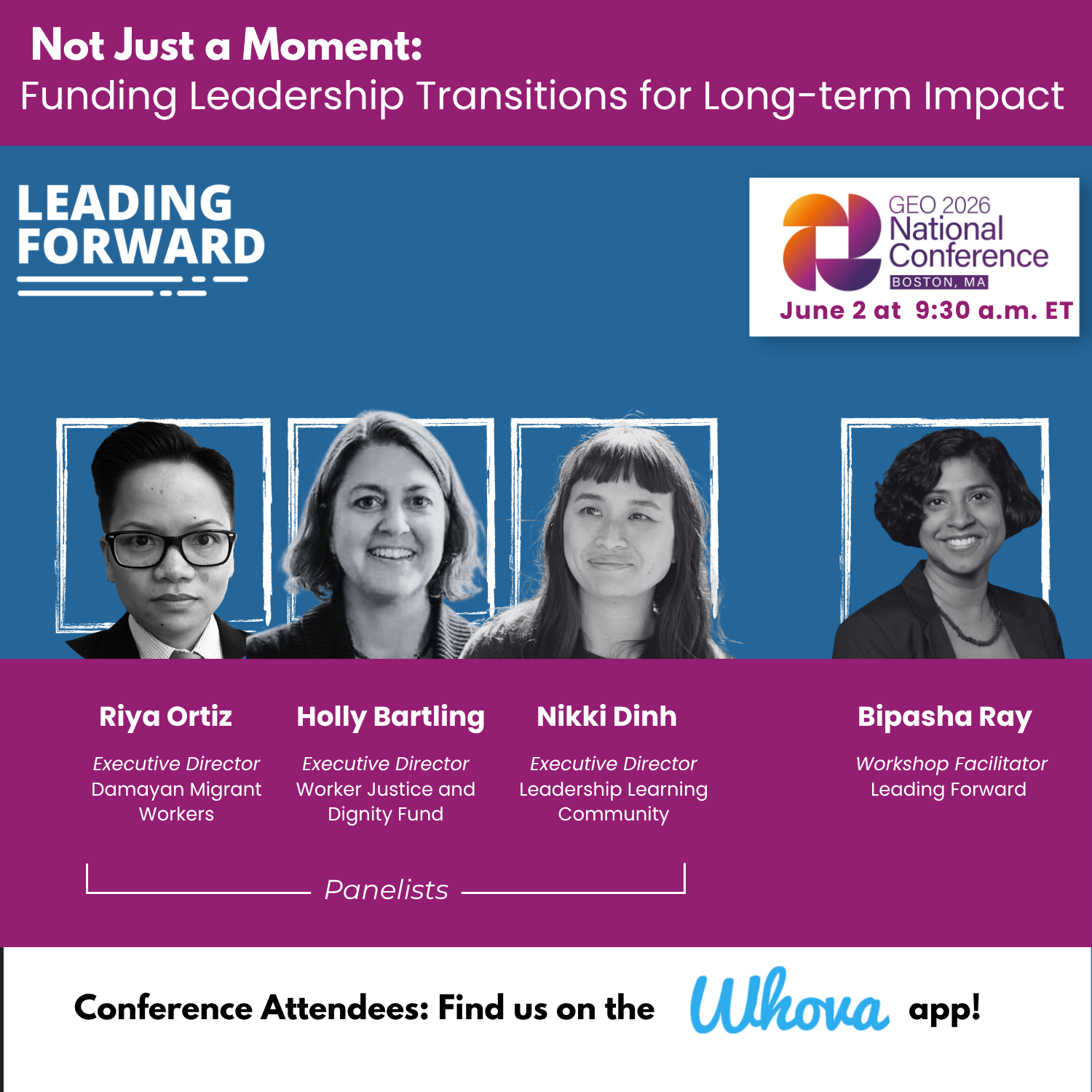 Not Just a Moment:
Funding Leadership Transitions for Long-term Impact

LEADING FORWARD

GEO 2026 National Conference
BOSTON, MA
June 2 at 9:30 a.m. ET

Riya Ortiz
Executive Director
Damayan Migrant Workers

Holly Bartling
Executive Director
Worker Justice and Dignity Fund

Nikki Dinh
Executive Director
Leadership Learning Community

Bipasha Ray
Workshop Facilitator
Leading Forward

Panelists

Conference Attendees: Find us on the Whova app!